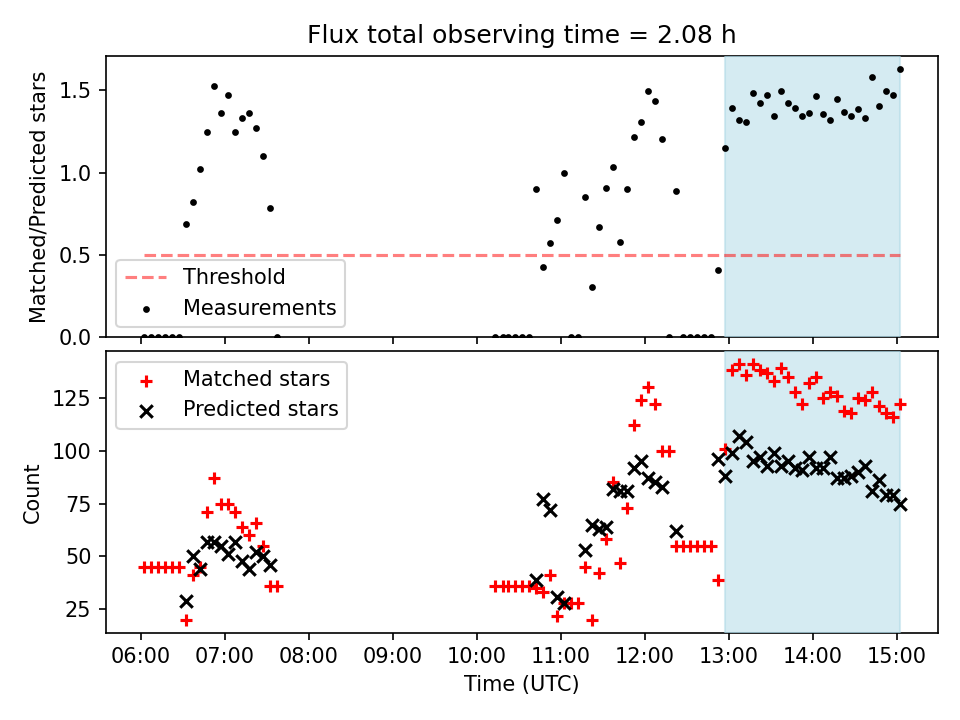 Flux total observing time = 2.08 h

Matched/Predicted stars

1.5
1.0
0.5
0.0

Threshold
Measurements

Matched stars
Predicted stars

Count

125
100
75
50
25

06:00 07:00 08:00 09:00 10:00 11:00 12:00 13:00 14:00 15:00

Time (UTC)